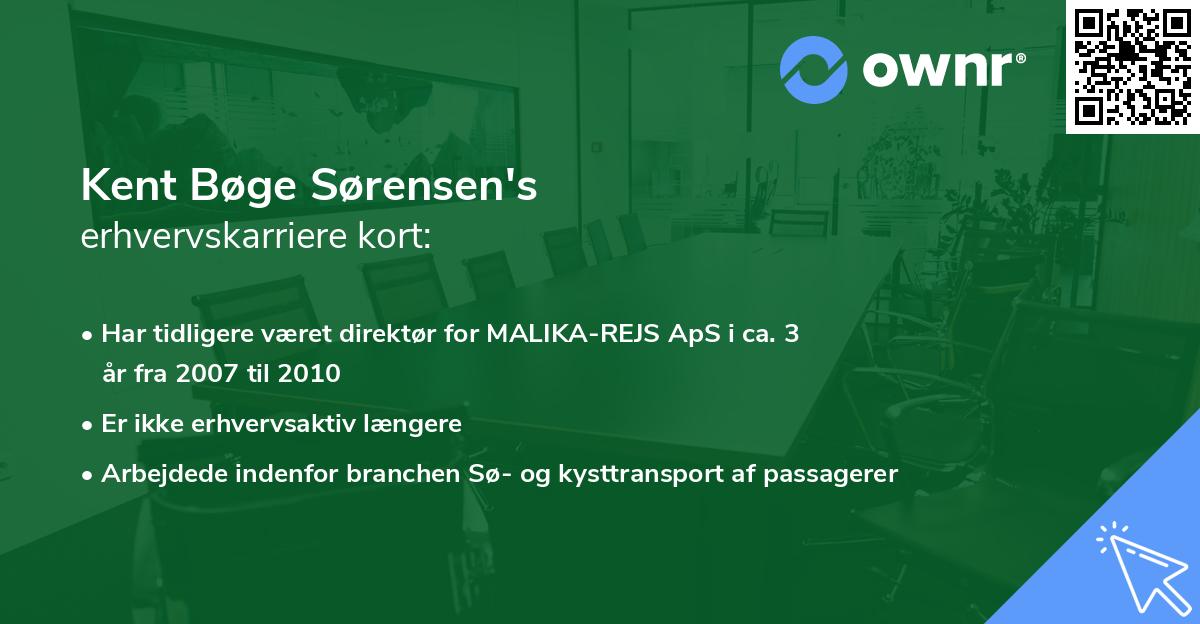 ownr®

Kent Bøge Sørensen's
erhvervskarriere kort:

• Har tidligere været direktør for MALIKA-REJS ApS i ca. 3 år fra 2007 til 2010
• Er ikke erhvervsaktiv længere
• Arbejdede indenfor branchen Sø- og kysttransport af passagerer